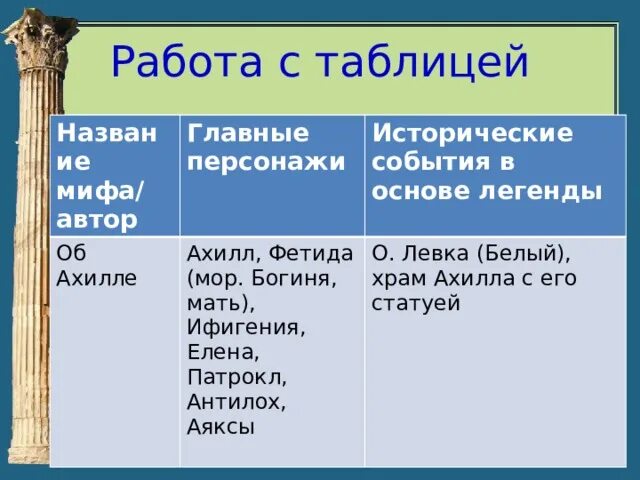 Работа с таблицей

| Название мифа/ автор | Главные персонажи | Исторические события в основе легенды |
|---|---|---|
| Об Ахилле | Ахилл, Фетида (мор. Богиня, мать), Ифигения, Елена, Патрокл, Антилох, Аяксы | О. Левка (Белый), храм Ахилла с его статуей |